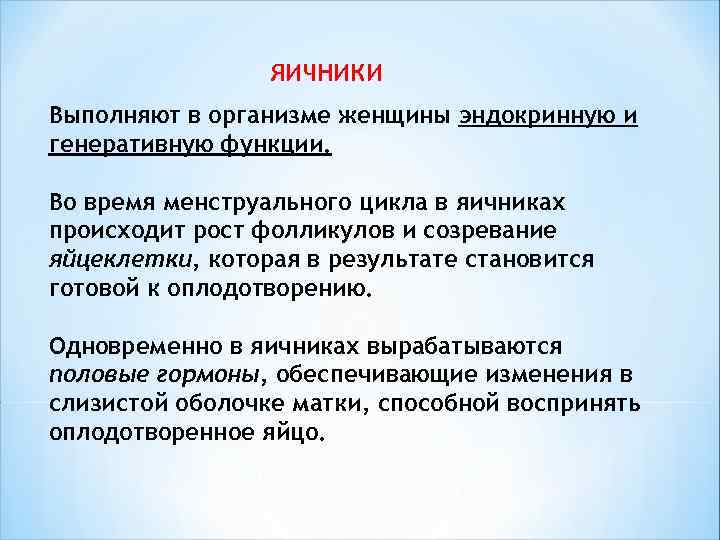 ЯИЧНИКИ

Выполняют в организме женщины эндокринную и генеративную функции.

Во время менструального цикла в яичниках происходит рост фолликулов и созревание яйцеклетки, которая в результате становится готовой к оплодотворению.

Одновременно в яичниках вырабатываются половые гормоны, обеспечивающие изменения в слизистой оболочке матки, способной воспринять оплодотворенное яйцо.